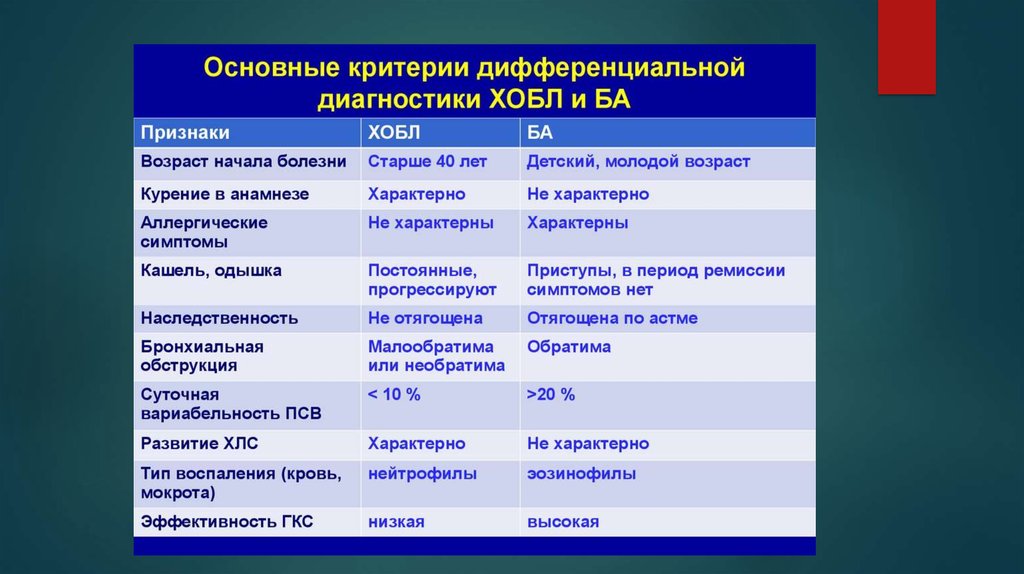 Основные критерии дифференциальной диагностики ХОБЛ и БА

| Признаки | ХОБЛ | БА |
|---|---|---|
| Возраст начала болезни | Старше 40 лет | Детский, молодой возраст |
| Курение в анамнезе | Характерно | Не характерно |
| Аллергические симптомы | Не характерны | Характерны |
| Кашель, одышка | Постоянные, прогрессируют | Приступы, в период ремиссии симптомов нет |
| Наследственность | Не отягощена | Отягощена по астме |
| Бронхиальная обструкция | Малообратима или необратима | Обратима |
| Суточная вариабельность ПСВ | < 10 % | >20 % |
| Развитие ХЛС | Характерно | Не характерно |
| Тип воспаления (кровь, мокрота) | нейтрофилы | эозинофилы |
| Эффективность ГКС | низкая | высокая |